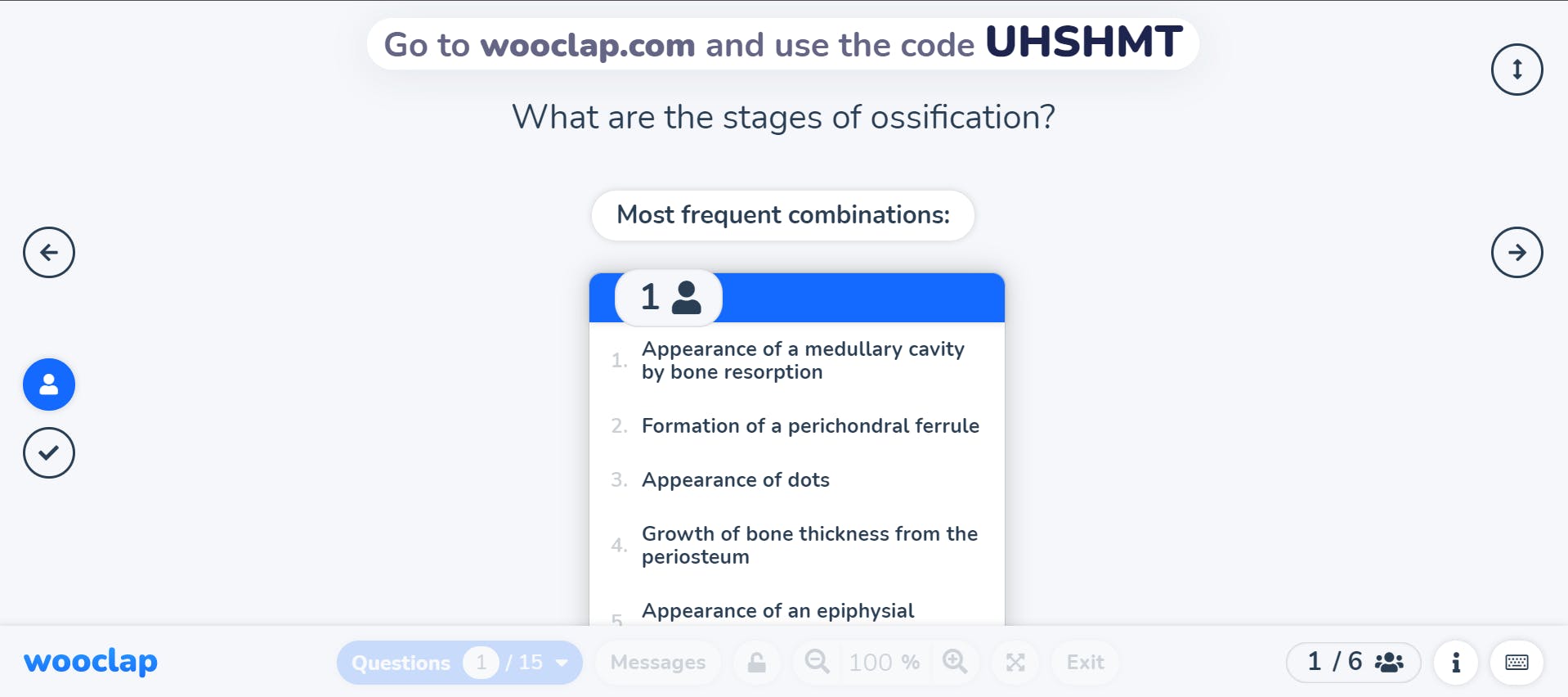 Go to wooclap.com and use the code UHSHMT

What are the stages of ossification?

Most frequent combinations:

1

1. Appearance of a medullary cavity by bone resorption

2. Formation of a perichondral ferrule

3. Appearance of dots

4. Growth of bone thickness from the periosteum

5. Appearance of an epiphysial

wooclap

Questions 1 / 15

Messages

100 %

Exit

1 / 6